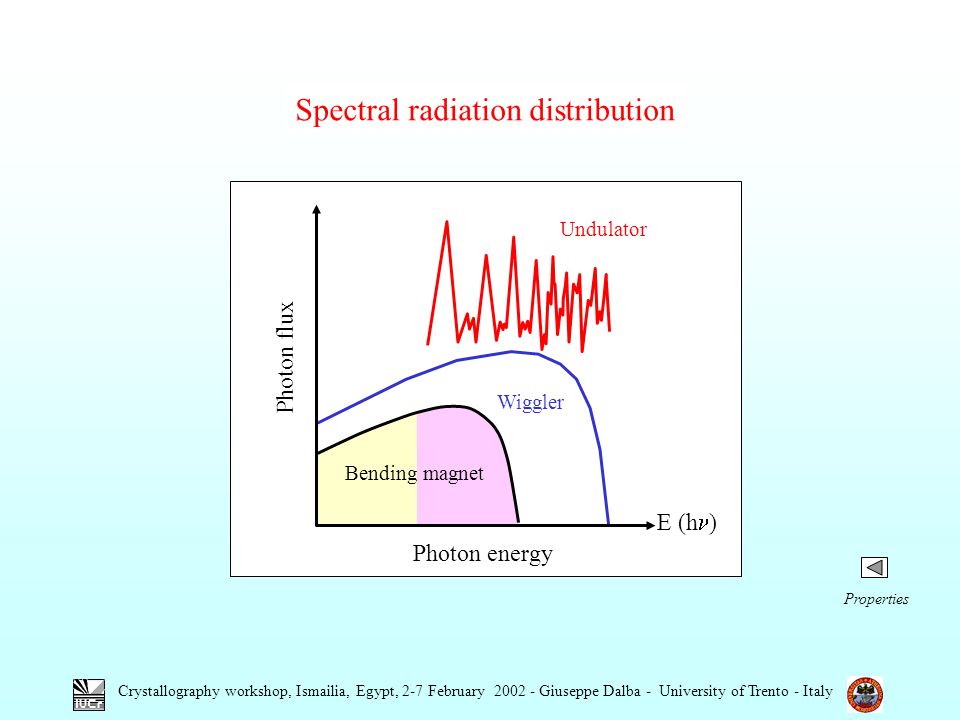 Spectral radiation distribution

Undulator

Photon flux

Wiggler

Bending magnet

E (h$\nu$)

Photon energy

Properties

IUCr

Crystallography workshop, Ismailia, Egypt, 2-7 February 2002 - Giuseppe Dalba - University of Trento - Italy